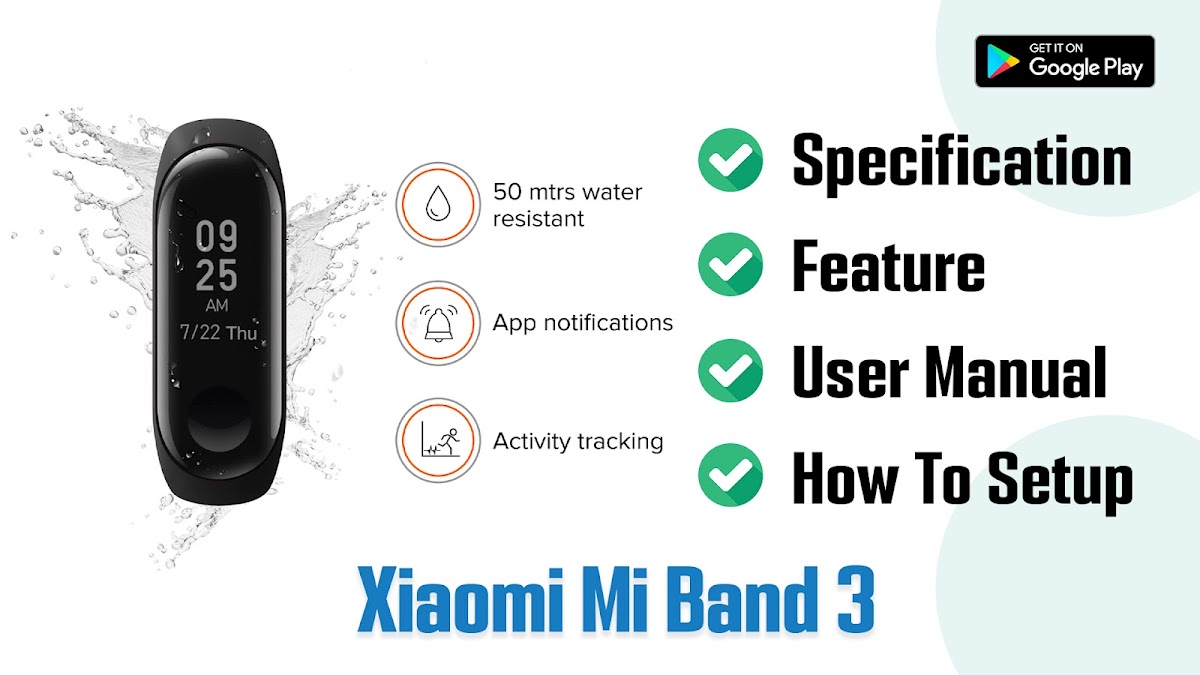 GET IT ON
Google Play

09
25
AM
7/22 Thu

50 mtrs water resistant

App notifications

Activity tracking

Specification

Feature

User Manual

How To Setup

Xiaomi Mi Band 3